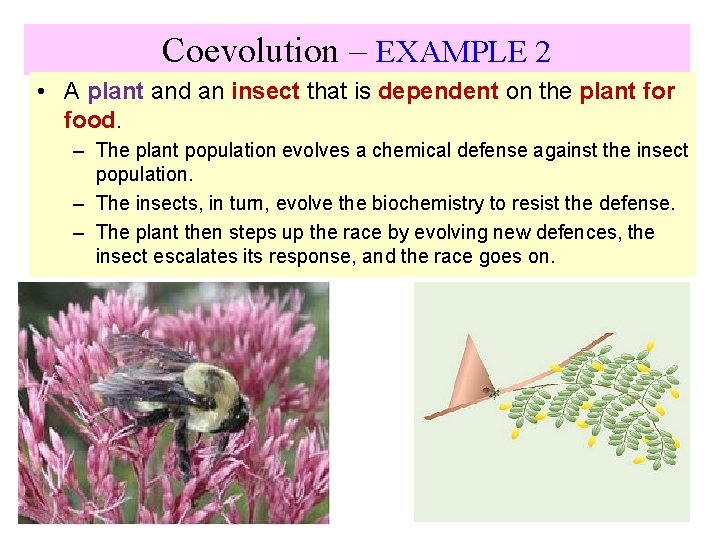 Coevolution – EXAMPLE 2

• A plant and an insect that is dependent on the plant for food.

– The plant population evolves a chemical defense against the insect population.

– The insects, in turn, evolve the biochemistry to resist the defense.

– The plant then steps up the race by evolving new defences, the insect escalates its response, and the race goes on.